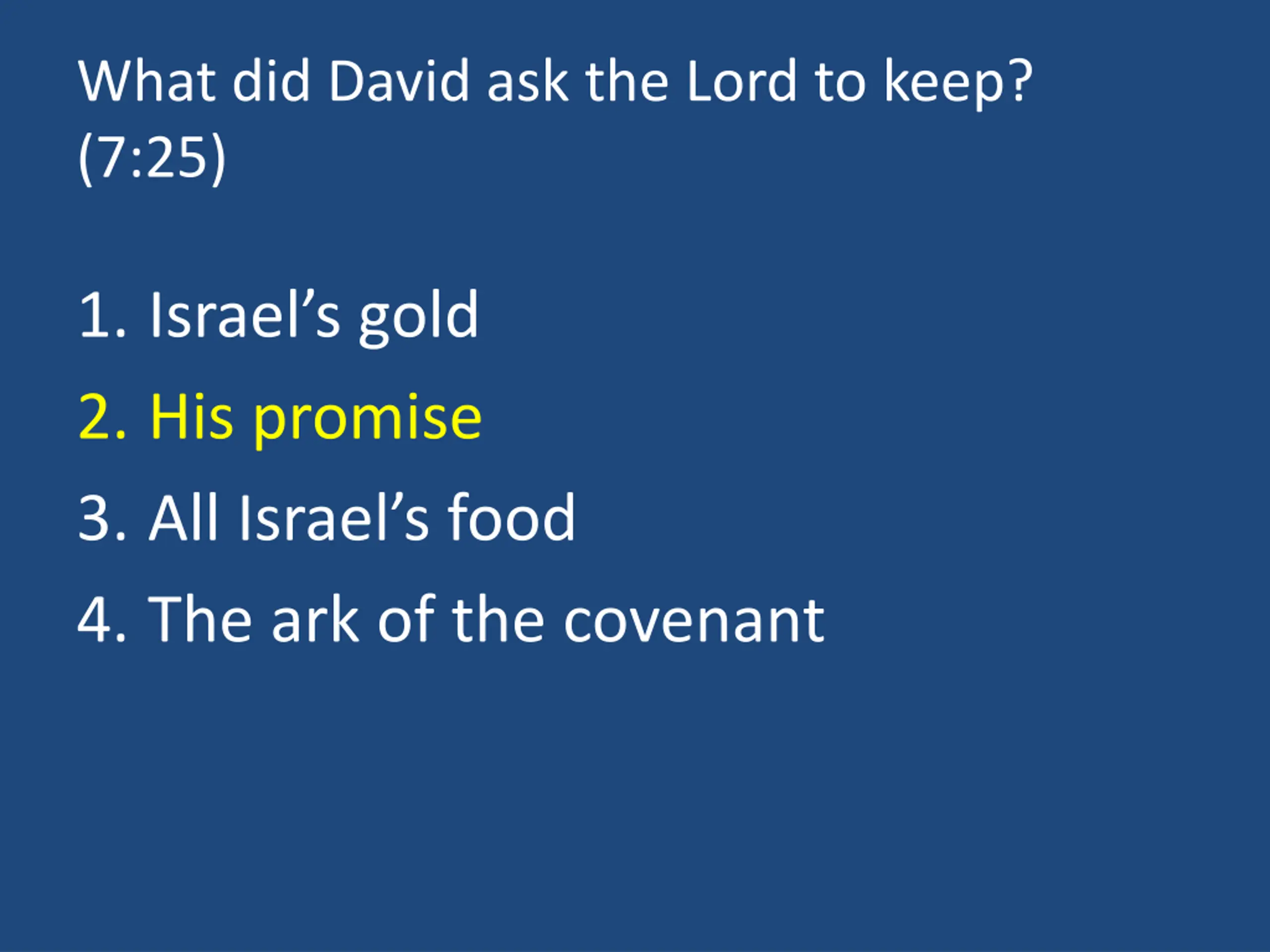 What did David ask the Lord to keep? (7:25)

1. Israel’s gold
2. His promise
3. All Israel’s food
4. The ark of the covenant